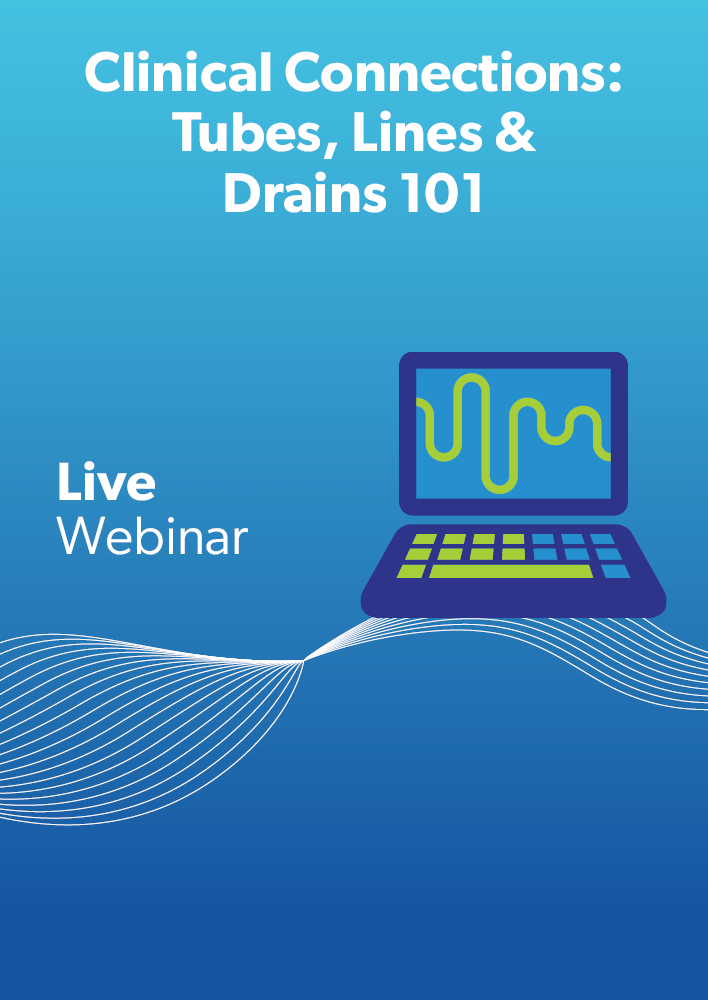 Clinical Connections: Tubes, Lines & Drains 101

Live
Webinar